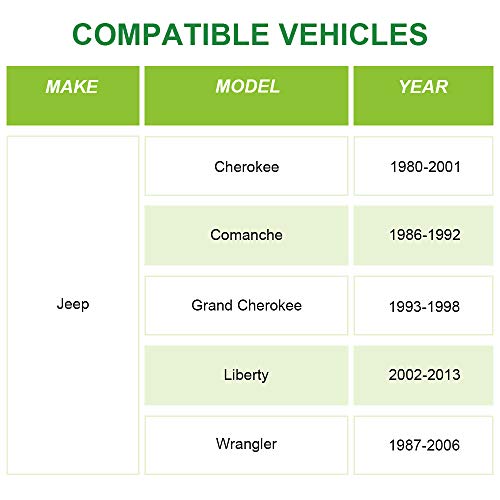 COMPATIBLE VEHICLES

| MAKE | MODEL | YEAR |
|---|---|---|
| Jeep | Cherokee | 1980-2001 |
| | Comanche | 1986-1992 |
| | Grand Cherokee | 1993-1998 |
| | Liberty | 2002-2013 |
| | Wrangler | 1987-2006 |